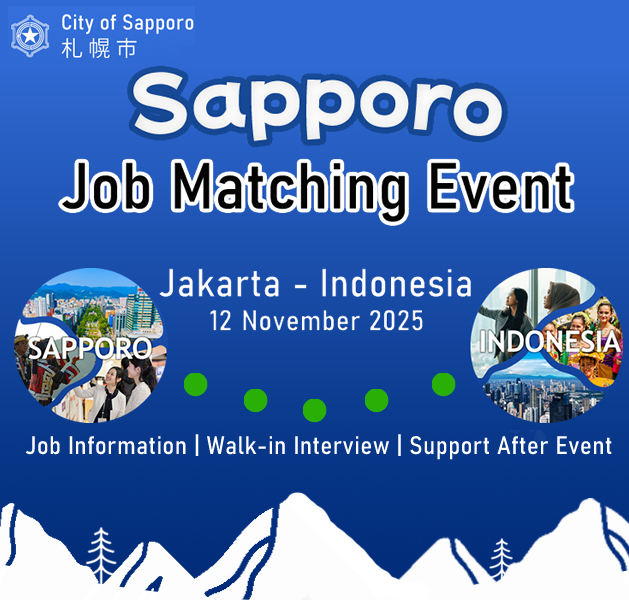 City of Sapporo
札幌市

Sapporo
Job Matching Event

Jakarta - Indonesia
12 November 2025

SAPPORO

INDONESIA

Job Information | Walk-in Interview | Support After Event